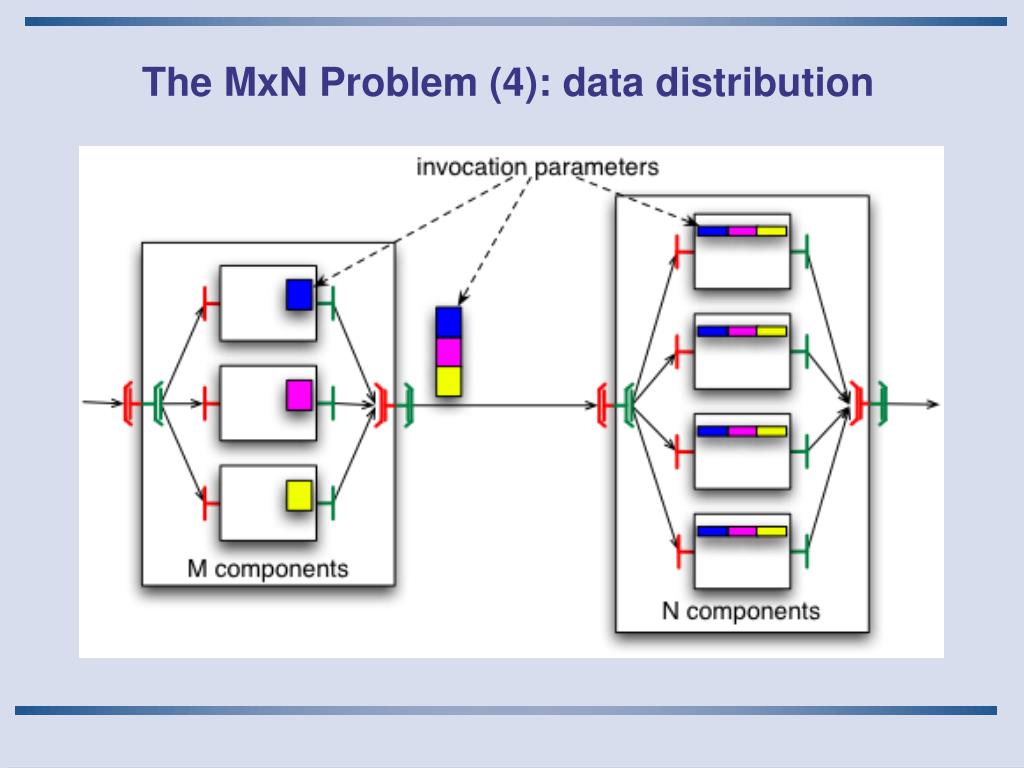 The MxN Problem (4): data distribution

invocation parameters

M components

N components